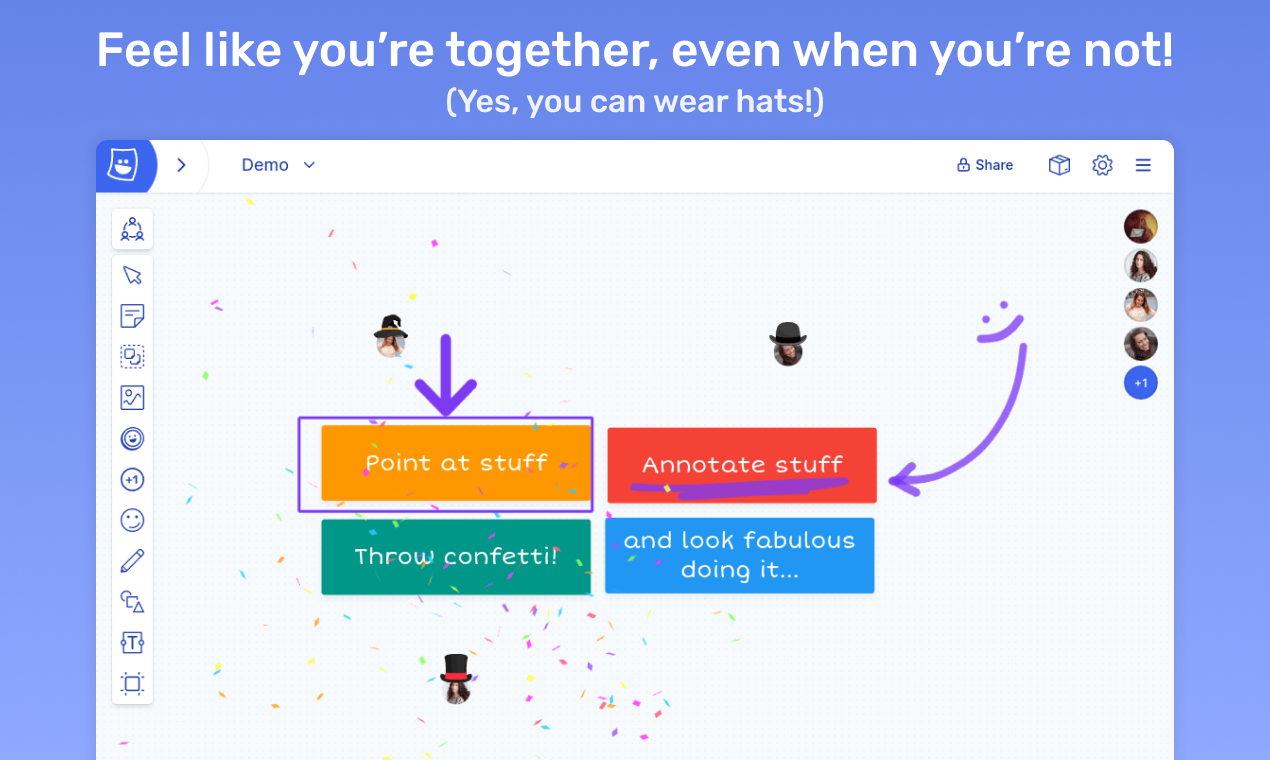 Feel like you're together, even when you're not!
(Yes, you can wear hats!)

Demo

Share

+1

+1

Point at stuff

Annotate stuff

Throw confetti!

and look fabulous doing it...